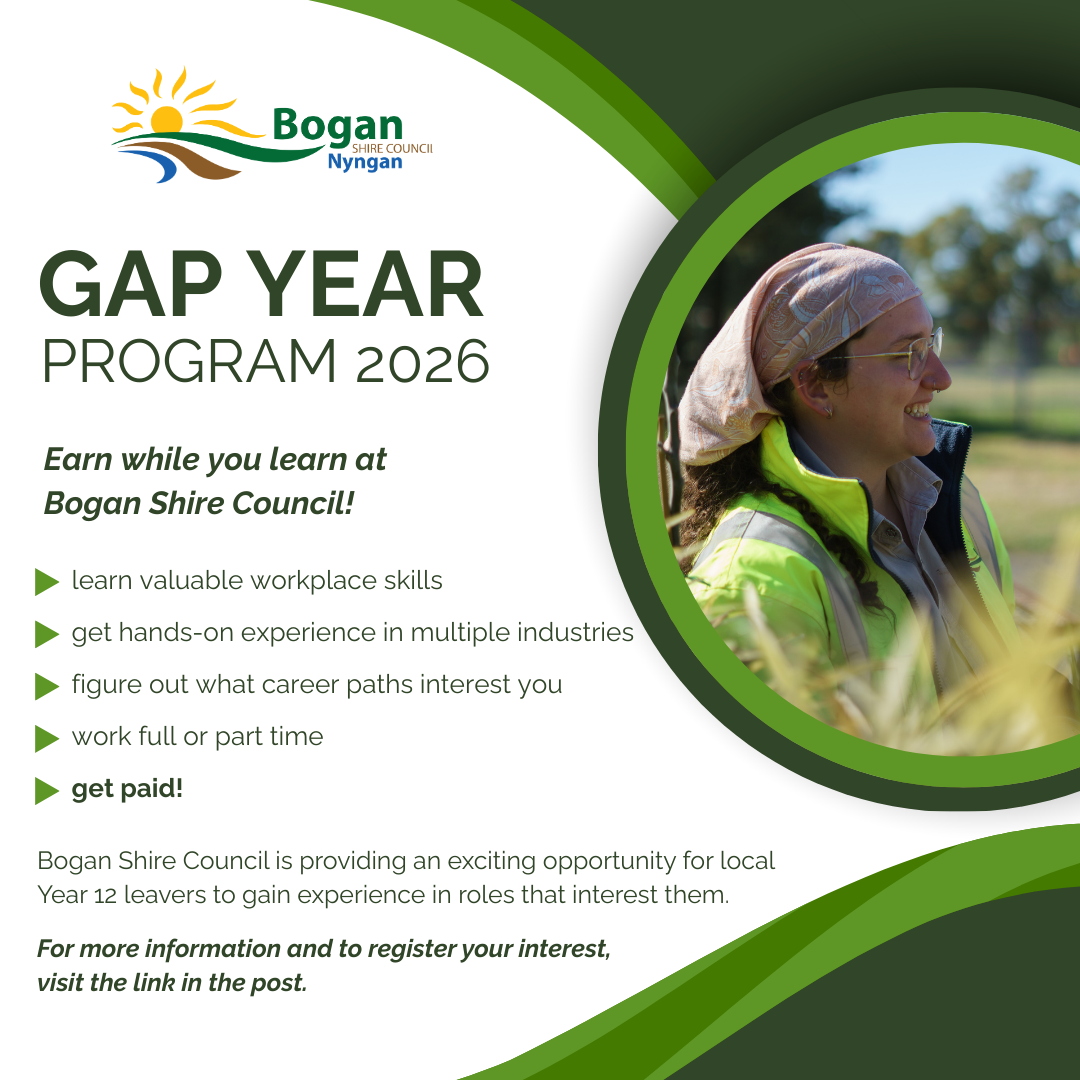 Bogan
SHIRE COUNCIL
Nyngan

GAP YEAR
PROGRAM 2026

Earn while you learn at Bogan Shire Council!

learn valuable workplace skills

get hands-on experience in multiple industries

figure out what career paths interest you

work full or part time

get paid!

Bogan Shire Council is providing an exciting opportunity for local Year 12 leavers to gain experience in roles that interest them.

For more information and to register your interest, visit the link in the post.